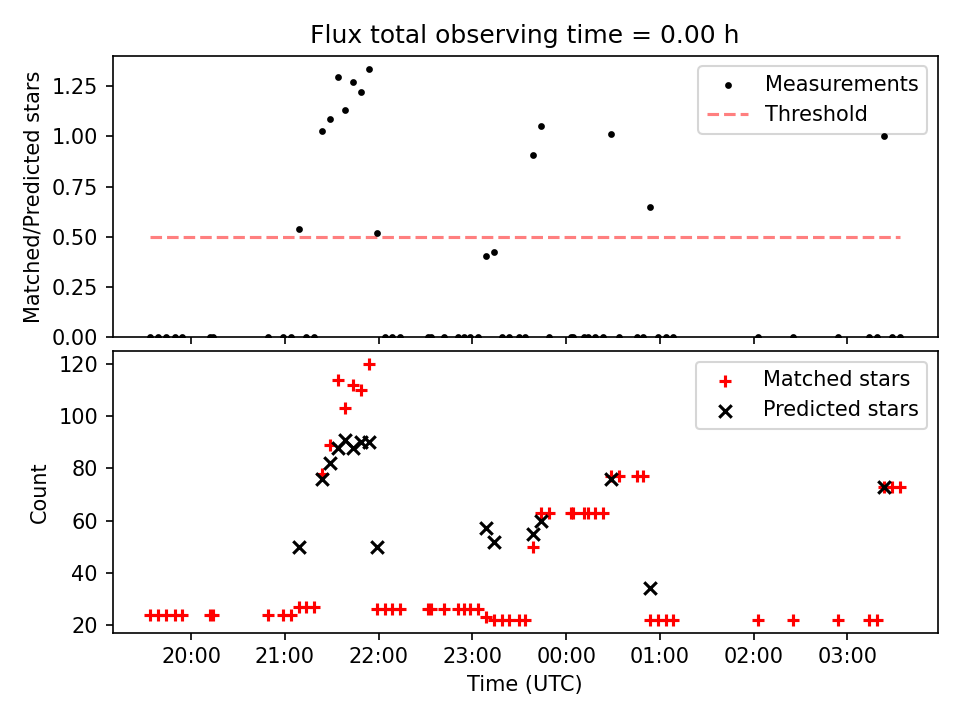 Flux total observing time = 0.00 h

Matched/Predicted stars

1.25
1.00
0.75
0.50
0.25
0.00

Measurements
Threshold

Count

120
100
80
60
40
20

Matched stars
Predicted stars

20:00
21:00
22:00
23:00
00:00
01:00
02:00
03:00

Time (UTC)